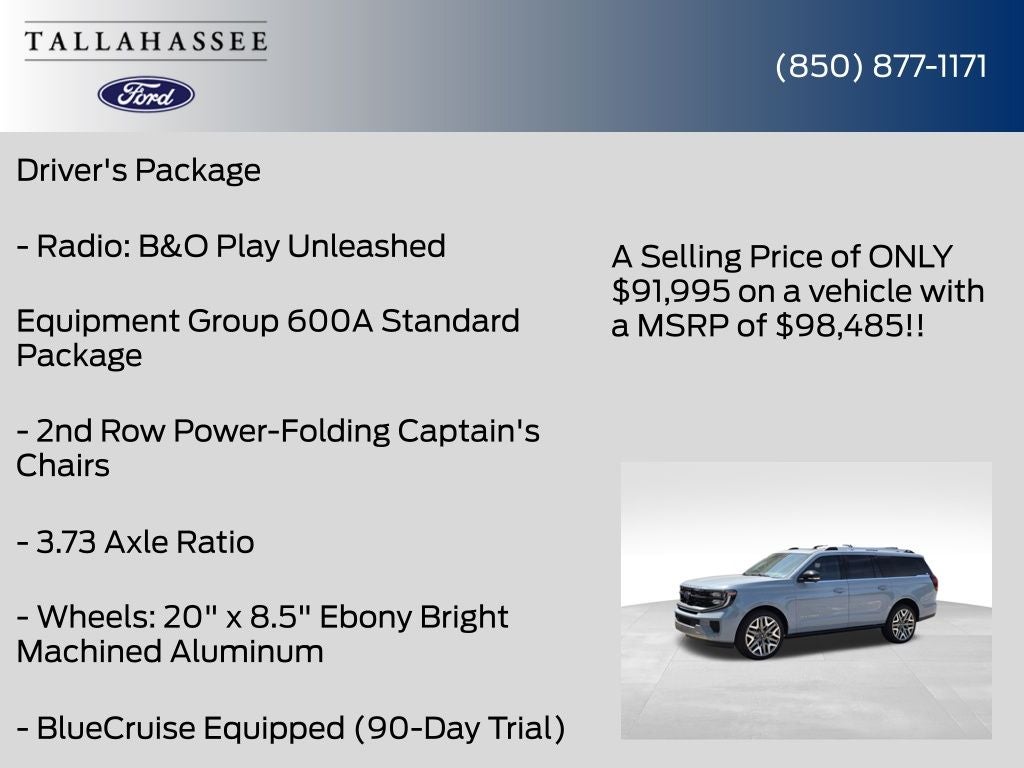 TALLAHASSEE

Ford

(850) 877-1171

Driver's Package

- Radio: B&O Play Unleashed

Equipment Group 600A Standard Package

- 2nd Row Power-Folding Captain's Chairs

- 3.73 Axle Ratio

- Wheels: 20" x 8.5" Ebony Bright Machined Aluminum

- BlueCruise Equipped (90-Day Trial)

A Selling Price of ONLY $91,995 on a vehicle with a MSRP of $98,485!!